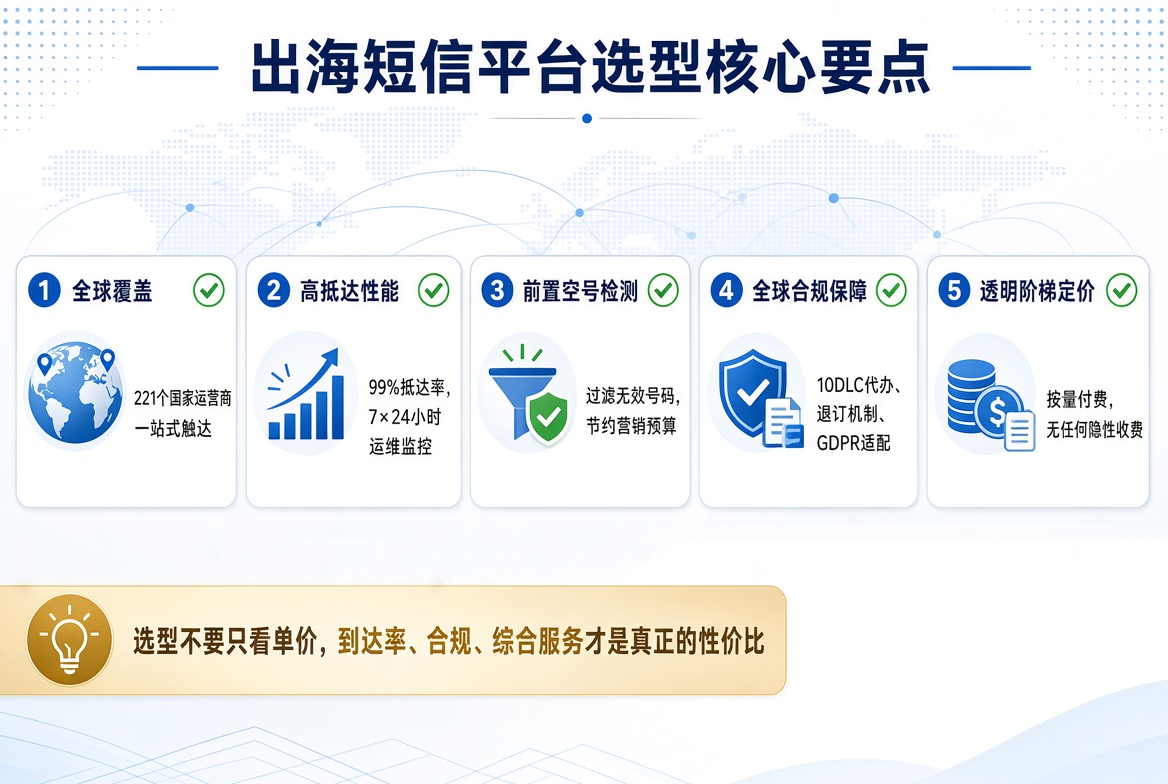 出海短信平台选型核心要点

1 全球覆盖

221个国家运营商一站式触达

2 高抵达性能

99%抵达率，7×24小时运维监控

3 前置空号检测

过滤无效号码，节约营销预算

4 全球合规保障

10DLC代办、退订机制、GDPR适配

5 透明阶梯定价

按量付费，无任何隐性收费

选型不要只看单价，到达率、合规、综合服务才是真正的性价比